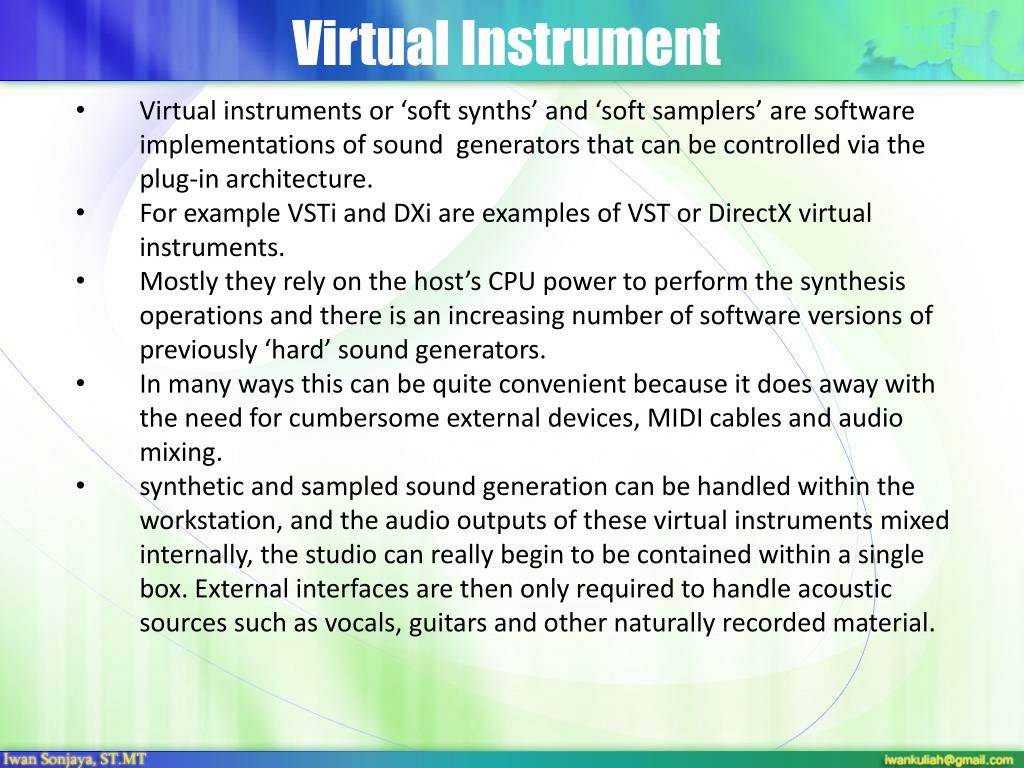 Virtual Instrument

• Virtual instruments or ‘soft synths’ and ‘soft samplers’ are software implementations of sound generators that can be controlled via the plug-in architecture.
• For example VSTi and DXi are examples of VST or DirectX virtual instruments.
• Mostly they rely on the host’s CPU power to perform the synthesis operations and there is an increasing number of software versions of previously ‘hard’ sound generators.
• In many ways this can be quite convenient because it does away with the need for cumbersome external devices, MIDI cables and audio mixing.
• synthetic and sampled sound generation can be handled within the workstation, and the audio outputs of these virtual instruments mixed internally, the studio can really begin to be contained within a single box. External interfaces are then only required to handle acoustic sources such as vocals, guitars and other naturally recorded material.

Iwan Sonjaya, ST.MT
iwankuliah@gmail.com